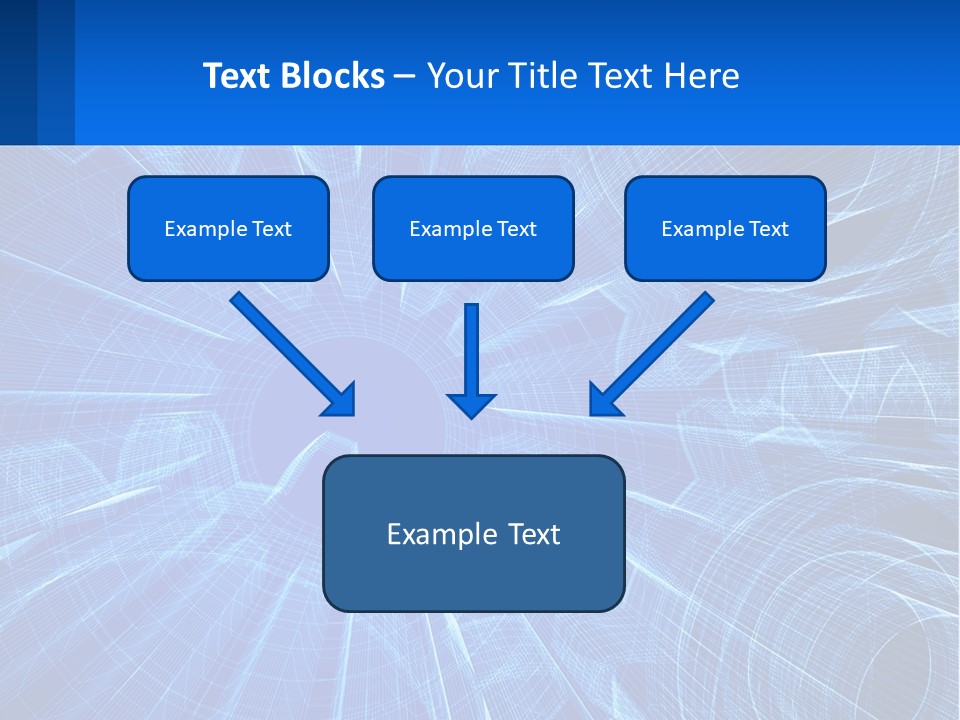 Text Blocks – Your Title Text Here

Example Text

Example Text

Example Text

Example Text